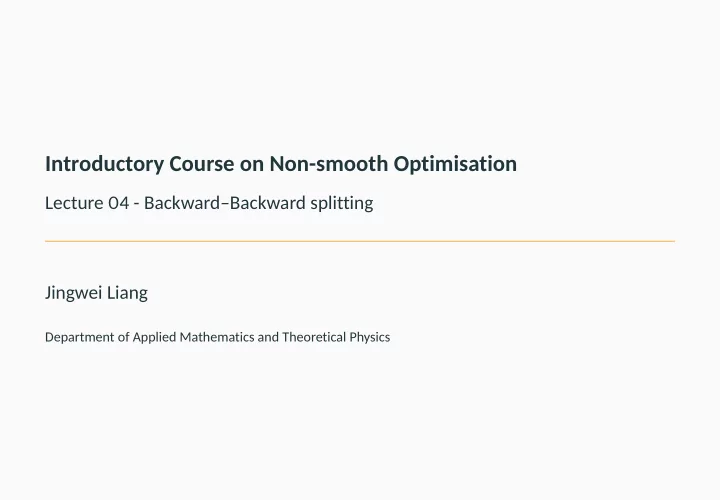 Introductory Course on Non-smooth Optimisation

Lecture 04 - Backward–Backward splitting

Jingwei Liang

Department of Applied Mathematics and Theoretical Physics